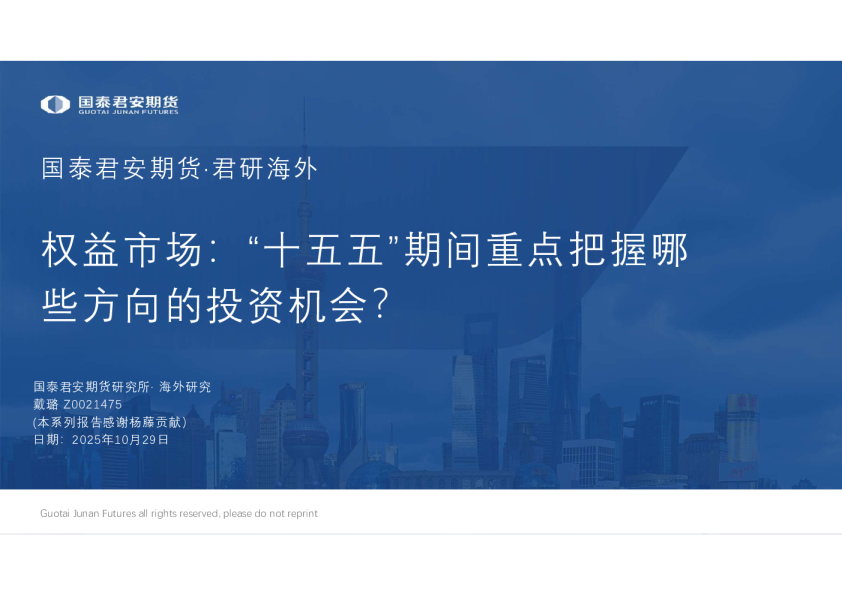 国泰君安期货
GUOTAI JUNAN FUTURES

国泰君安期货·君研海外

权益市场：“十五五”期间重点把握哪些方向的投资机会？

国泰君安期货研究所· 海外研究
戴璐 Z0021475
(本系列报告感谢杨藤贡献)
日期：2025年10月29日

Guotai Junan Futures all rights reserved, please do not reprint